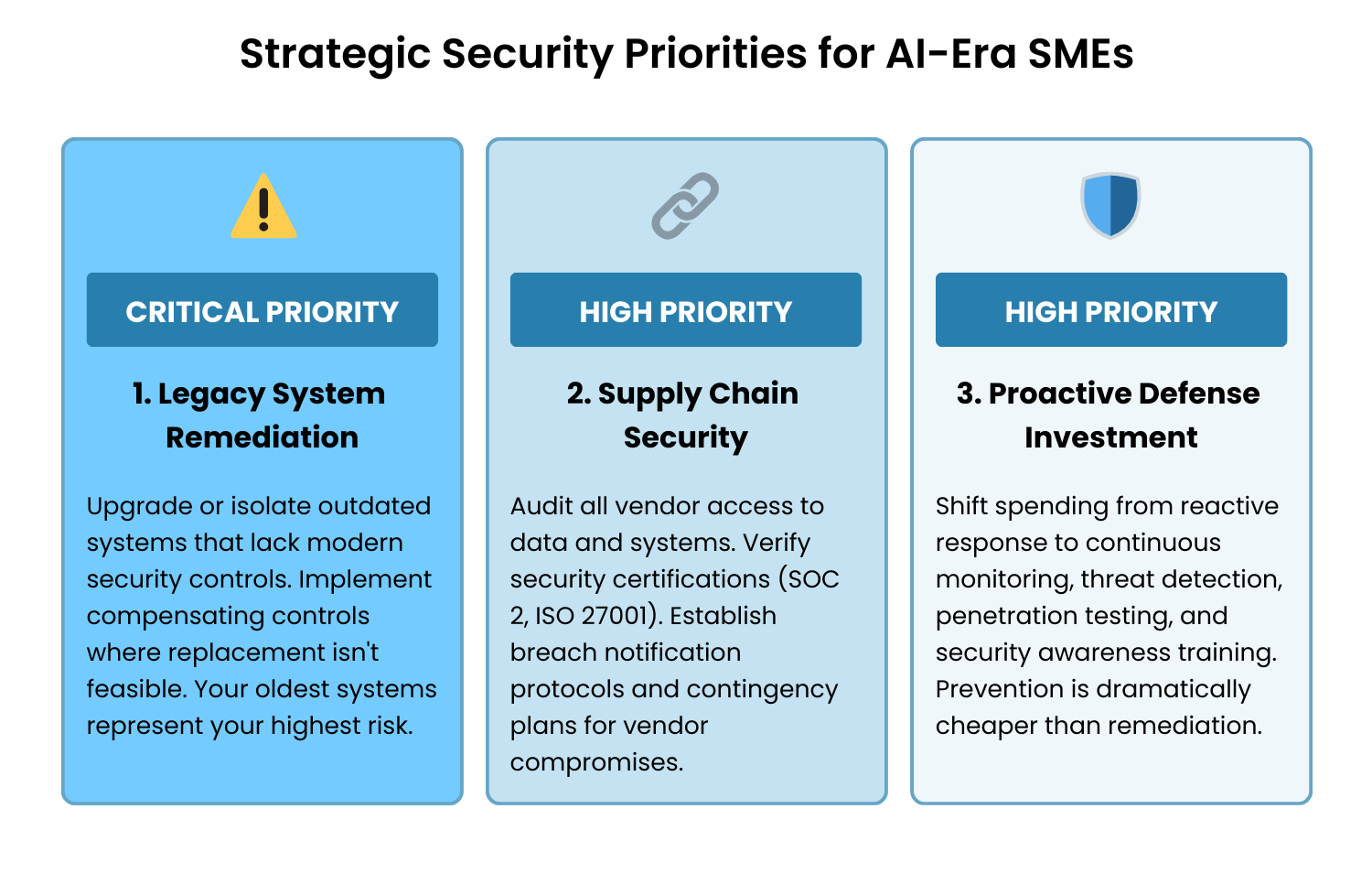 Strategic Security Priorities for AI-Era SMEs

CRITICAL PRIORITY

1. Legacy System Remediation

Upgrade or isolate outdated systems that lack modern security controls. Implement compensating controls where replacement isn't feasible. Your oldest systems represent your highest risk.

HIGH PRIORITY

2. Supply Chain Security

Audit all vendor access to data and systems. Verify security certifications (SOC 2, ISO 27001). Establish breach notification protocols and contingency plans for vendor compromises.

HIGH PRIORITY

3. Proactive Defense Investment

Shift spending from reactive response to continuous monitoring, threat detection, penetration testing, and security awareness training. Prevention is dramatically cheaper than remediation.